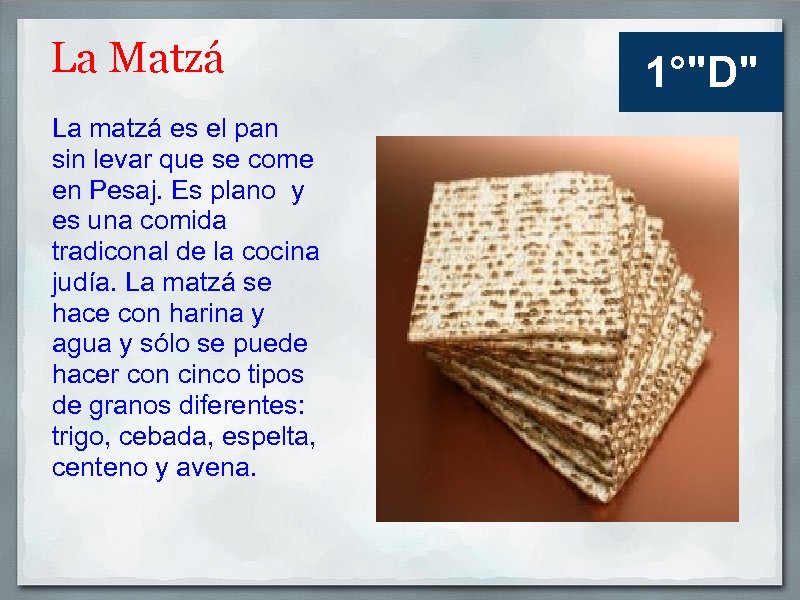 La Matzá

1°"D"

La matzá es el pan sin levar que se come en Pesaj. Es plano y es una comida tradiconal de la cocina judía. La matzá se hace con harina y agua y sólo se puede hacer con cinco tipos de granos diferentes: trigo, cebada, espelta, centeno y avena.